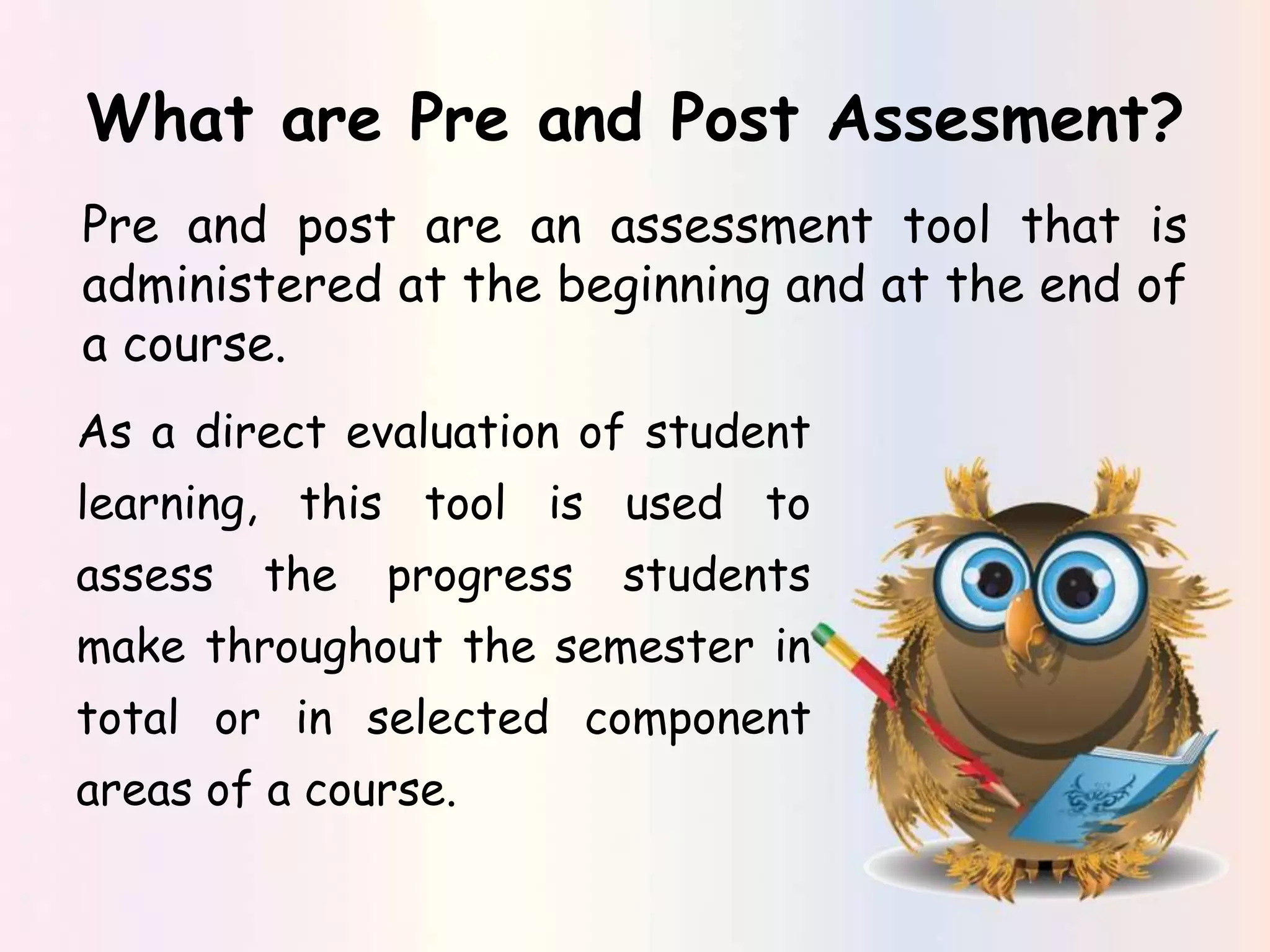 What are Pre and Post Assesment?

Pre and post are an assessment tool that is administered at the beginning and at the end of a course.

As a direct evaluation of student learning, this tool is used to assess the progress students make throughout the semester in total or in selected component areas of a course.